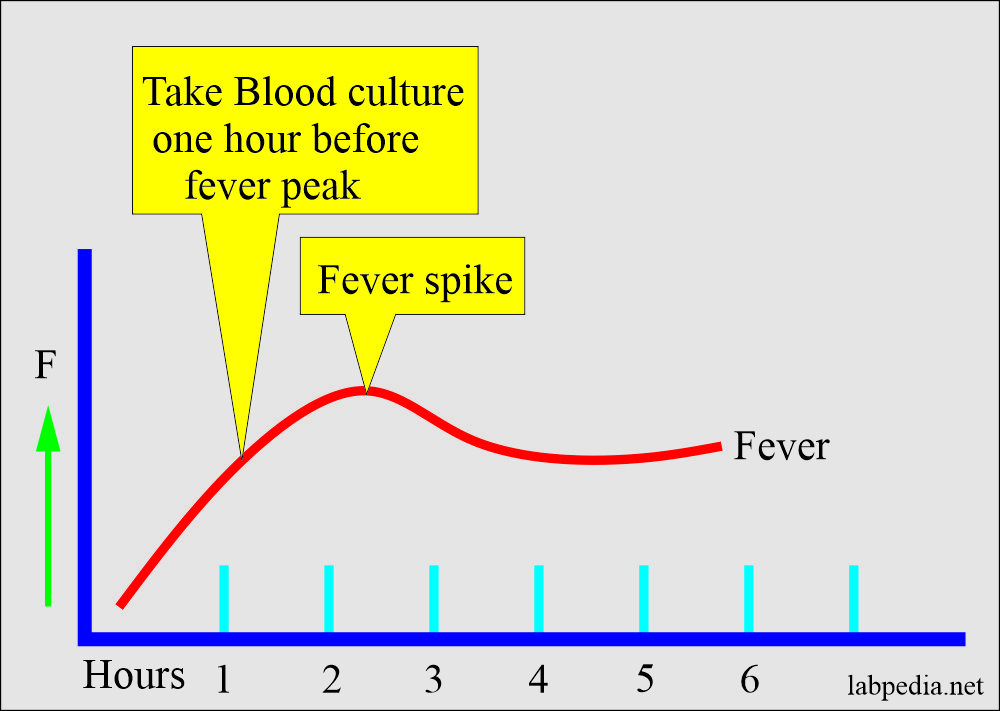 Take Blood culture one hour before fever peak

Fever spike

F

Fever

Hours 1 2 3 4 5 6

labpedia.net